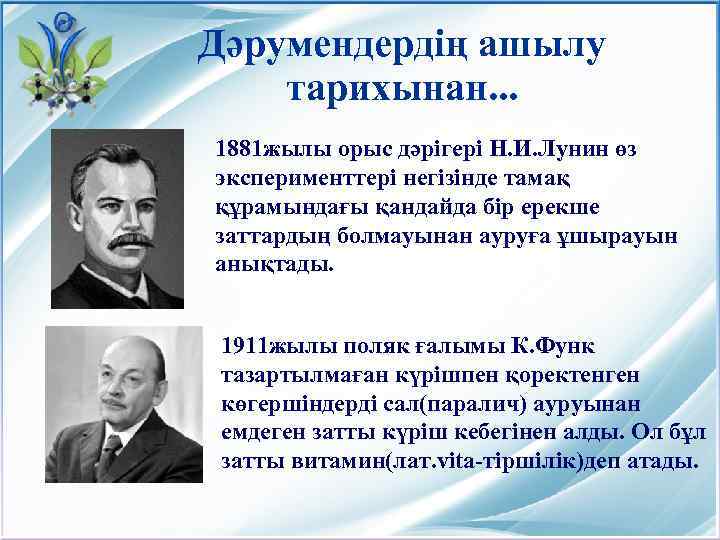 Дәрумендердің ашылу тарихынан...

1881жылы орыс дәрігері Н.И.Лунин өз эксперименттері негізінде тамақ құрамындағы қандайда бір ерекше заттардың болмауынан ауруға ұшырауын анықтады.

1911жылы поляк ғалымы К.Функ тазартылмаған күрішпен қоректенген көгершіндерді сал(паралич) ауруынан емдеген затты күріш кебегінен алды. Ол бұл затты витамин(лат.vita-тіршілік)деп атады.